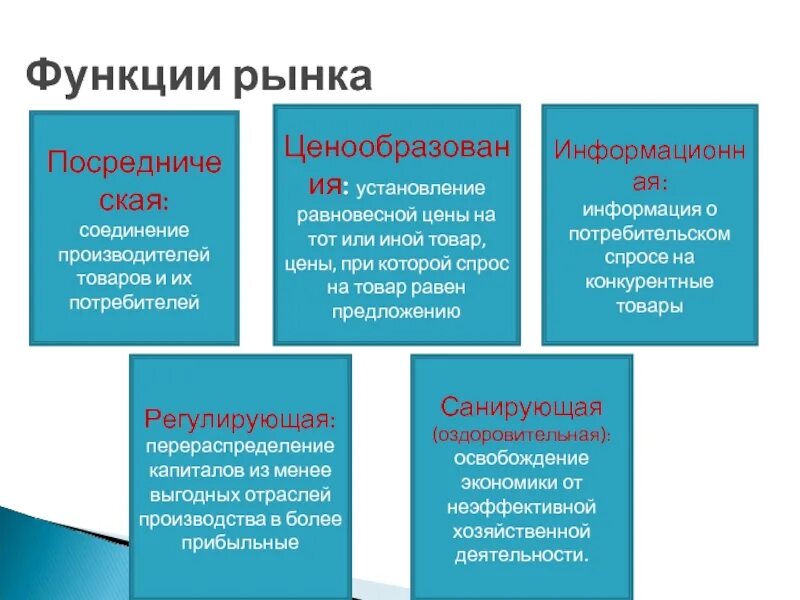 Функции рынка

Посредническая: соединение производителей товаров и их потребителей

Ценообразования: установление равновесной цены на тот или иной товар, цены, при которой спрос на товар равен предложению

Информационная: информация о потребительском спросе на конкурентные товары

Регулирующая: перераспределение капиталов из менее выгодных отраслей производства в более прибыльные

Санирующая (оздоровительная): освобождение экономики от неэффективной хозяйственной деятельности.